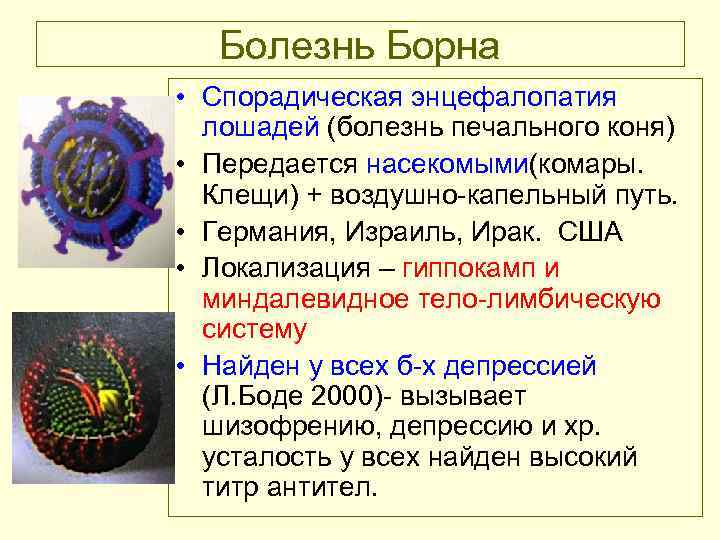 Болезнь Борна

• Спорадическая энцефалопатия лошадей (болезнь печального коня)
• Передается насекомыми(комары. Клещи) + воздушно-капельный путь.
• Германия, Израиль, Ирак. США
• Локализация – гиппокамп и миндалевидное тело-лимбическую систему
• Найден у всех б-х депрессией (Л.Боде 2000)- вызывает шизофрению, депрессию и хр. усталость у всех найден высокий титр антител.